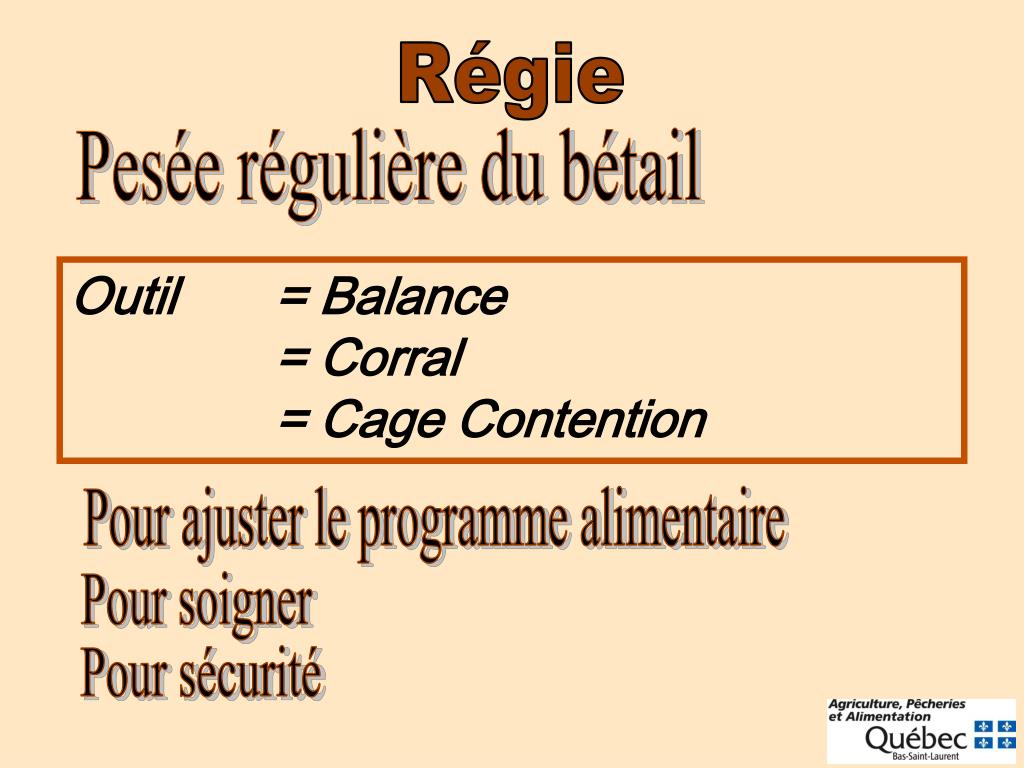 Régie

Pesée régulière du bétail

Outil = Balance
= Corral
= Cage Contention

Pour ajuster le programme alimentaire
Pour soigner
Pour sécurité

Agriculture, Pêcheries et Alimentation
Québec
Bas-Saint-Laurent